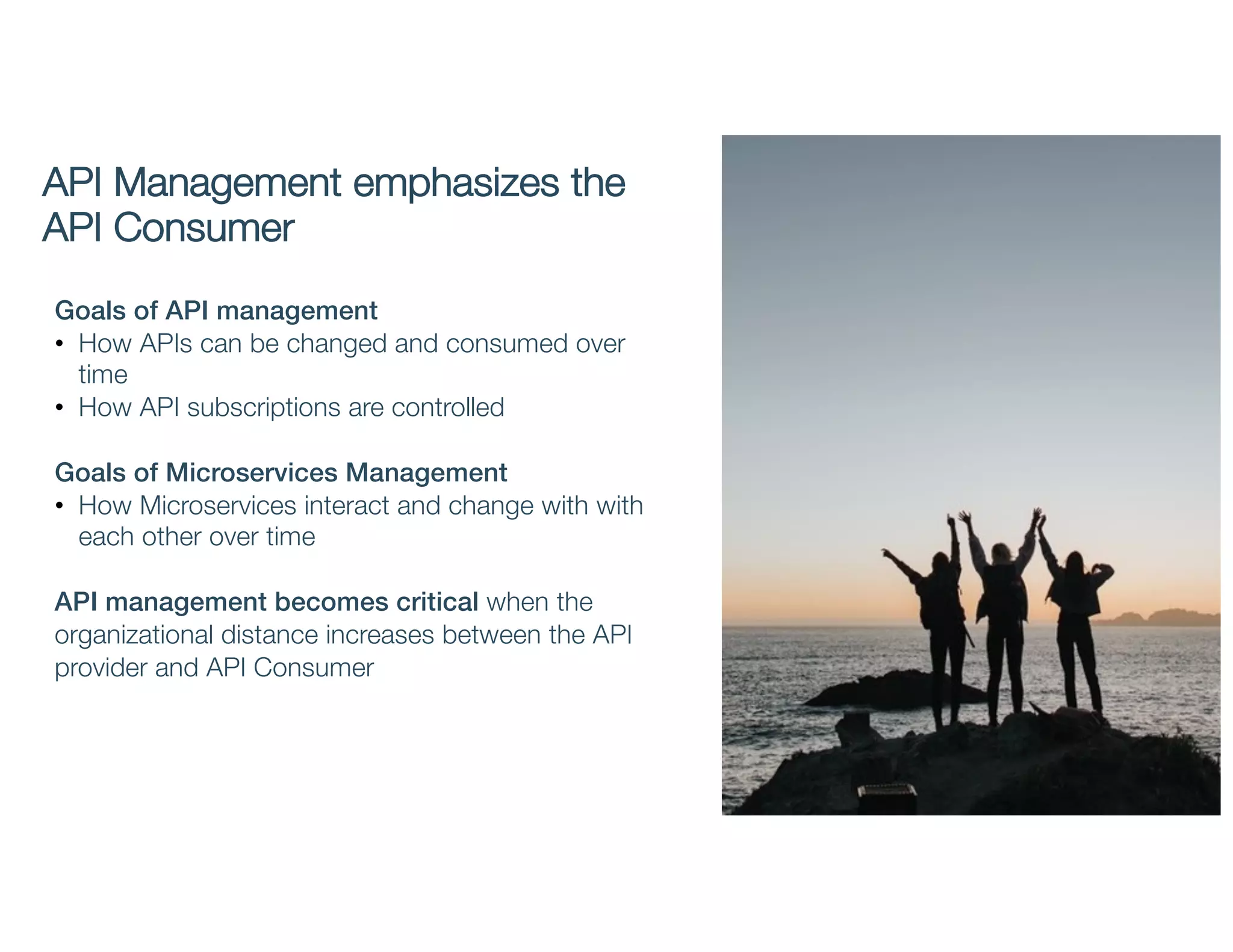 API Management emphasizes the API Consumer

Goals of API management
• How APIs can be changed and consumed over time
• How API subscriptions are controlled

Goals of Microservices Management
• How Microservices interact and change with with each other over time

API management becomes critical when the organizational distance increases between the API provider and API Consumer